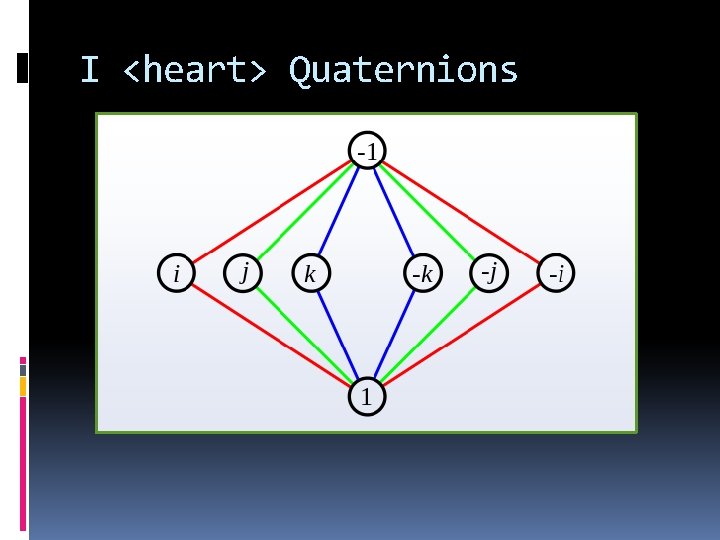 I <heart> Quaternions

-1

$i$ $j$ $k$ $-k$ $-j$ $-i$

1